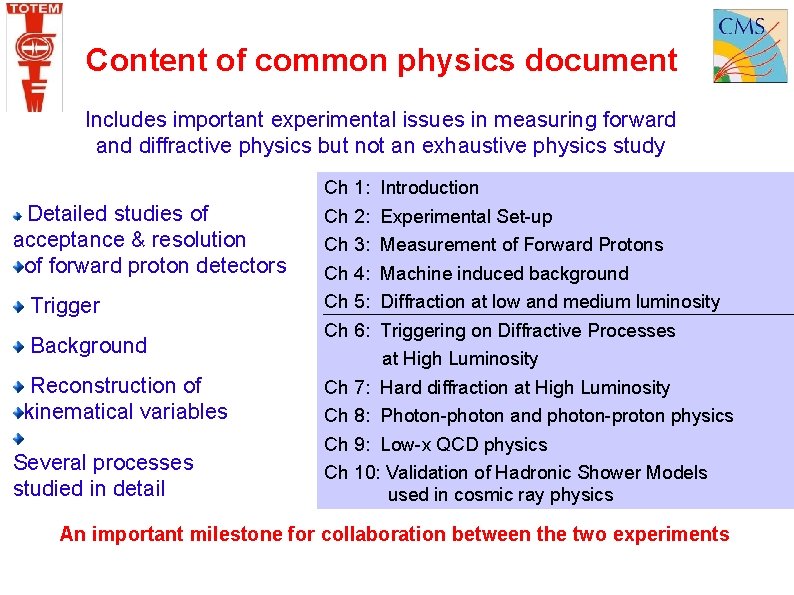 TOTEM

CMS

Content of common physics document

Includes important experimental issues in measuring forward and diffractive physics but not an exhaustive physics study

Detailed studies of acceptance & resolution of forward proton detectors

Trigger

Background

Reconstruction of kinematical variables

Several processes studied in detail

Ch 1: Introduction
Ch 2: Experimental Set-up
Ch 3: Measurement of Forward Protons
Ch 4: Machine induced background
Ch 5: Diffraction at low and medium luminosity
Ch 6: Triggering on Diffractive Processes at High Luminosity
Ch 7: Hard diffraction at High Luminosity
Ch 8: Photon-photon and photon-proton physics
Ch 9: Low-x QCD physics
Ch 10: Validation of Hadronic Shower Models used in cosmic ray physics

An important milestone for collaboration between the two experiments